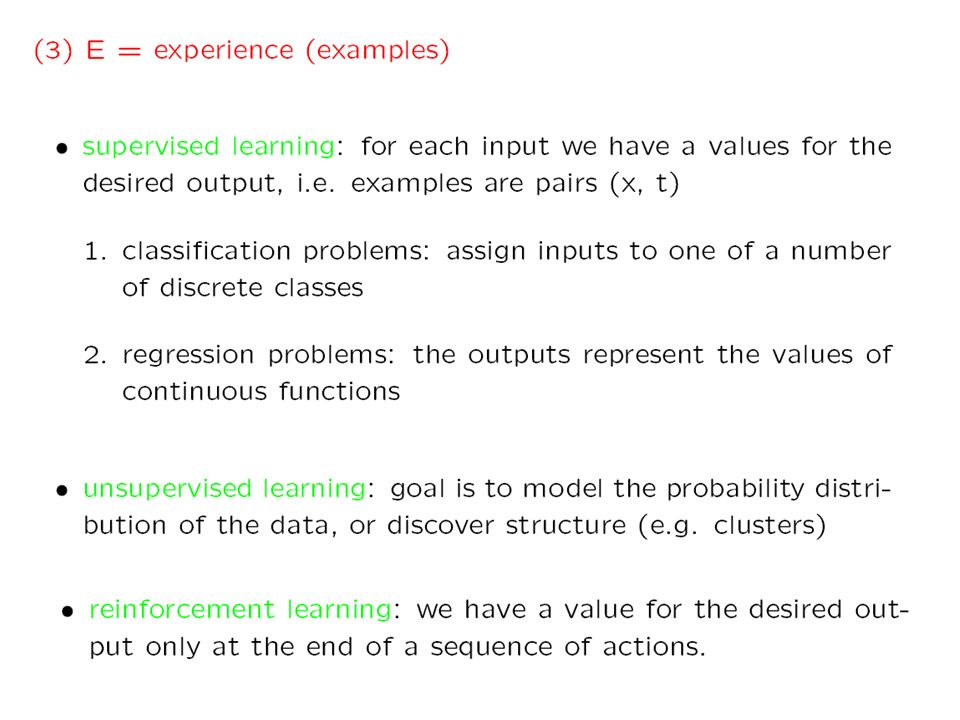 (3) E = experience (examples)

• supervised learning: for each input we have a values for the desired output, i.e. examples are pairs (x, t)

1. classification problems: assign inputs to one of a number of discrete classes

2. regression problems: the outputs represent the values of continuous functions

• unsupervised learning: goal is to model the probability distribution of the data, or discover structure (e.g. clusters)

• reinforcement learning: we have a value for the desired output only at the end of a sequence of actions.